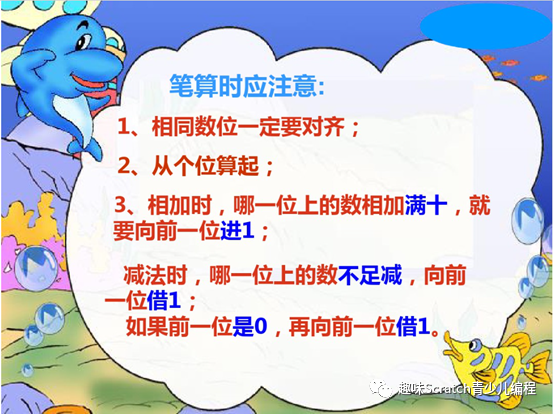 笔算时应注意:

1、相同数位一定要对齐；

2、从个位算起；

3、相加时，哪一位上的数相加满十，就要向前一位进1；

减法时，哪一位上的数不足减，向前一位借1；
如果前一位是0，再向前一位借1。

趣味Scratch青少儿编程